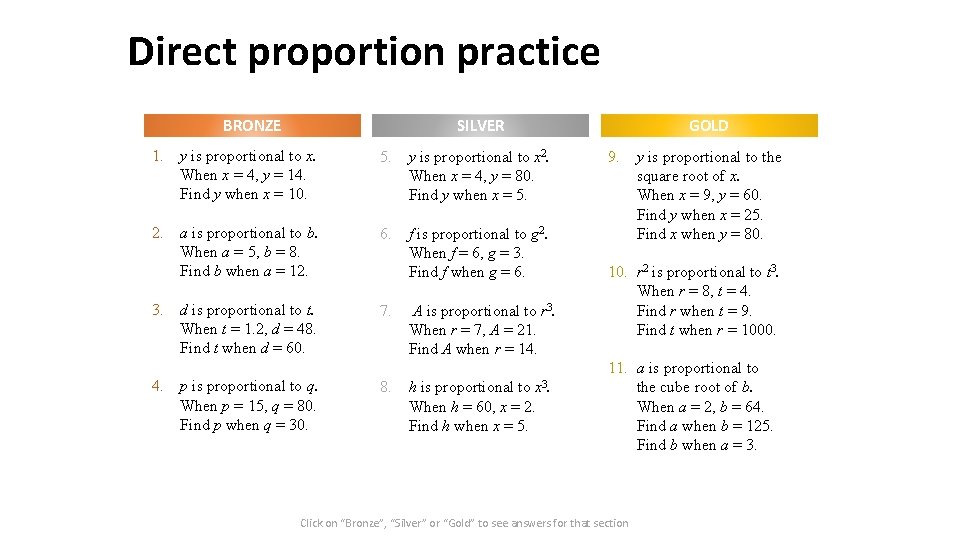 Direct proportion practice

BRONZE

1. $y$ is proportional to $x$. When $x = 4$, $y = 14$. Find $y$ when $x = 10$.

2. $a$ is proportional to $b$. When $a = 5$, $b = 8$. Find $b$ when $a = 12$.

3. $d$ is proportional to $t$. When $t = 1.2$, $d = 48$. Find $t$ when $d = 60$.

4. $p$ is proportional to $q$. When $p = 15$, $q = 80$. Find $p$ when $q = 30$.

SILVER

5. $y$ is proportional to $x^2$. When $x = 4$, $y = 80$. Find $y$ when $x = 5$.

6. $f$ is proportional to $g^2$. When $f = 6$, $g = 3$. Find $f$ when $g = 6$.

7. $A$ is proportional to $r^3$. When $r = 7$, $A = 21$. Find $A$ when $r = 14$.

8. $h$ is proportional to $x^3$. When $h = 60$, $x = 2$. Find $h$ when $x = 5$.

GOLD

9. $y$ is proportional to the square root of $x$. When $x = 9$, $y = 60$. Find $y$ when $x = 25$. Find $x$ when $y = 80$.

10. $r^2$ is proportional to $t^3$. When $r = 8$, $t = 4$. Find $r$ when $t = 9$. Find $t$ when $r = 1000$.

11. $a$ is proportional to the cube root of $b$. When $a = 2$, $b = 64$. Find $a$ when $b = 125$. Find $b$ when $a = 3$.

Click on "Bronze", "Silver" or "Gold" to see answers for that section